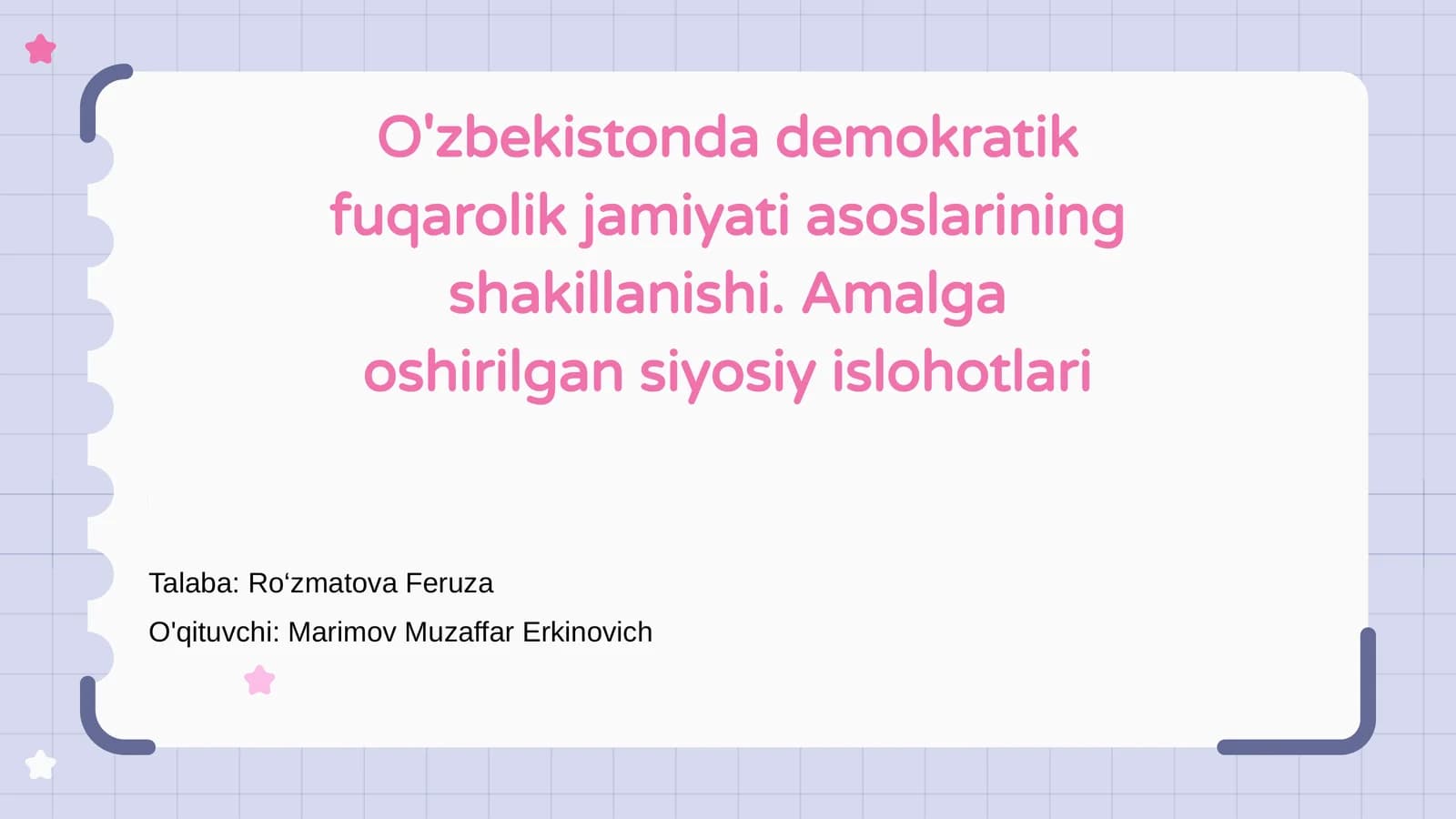 O'zbekistonda demokratik fuqarolik jamiyati asoslarining shakillanishi. Amalga oshirilgan siyosiy islohotlari

Talaba: Ro‘zmatova Feruza
O'qituvchi: Marimov Muzaffar Erkinovich